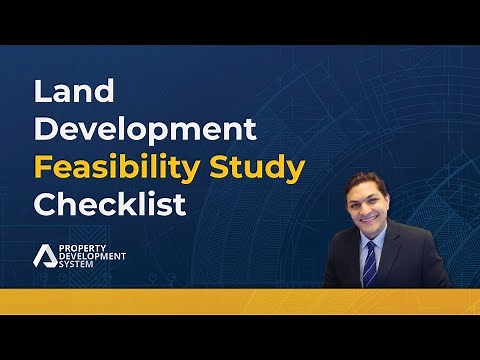 Land Development Feasibility Study Checklist

PROPERTY DEVELOPMENT SYSTEM